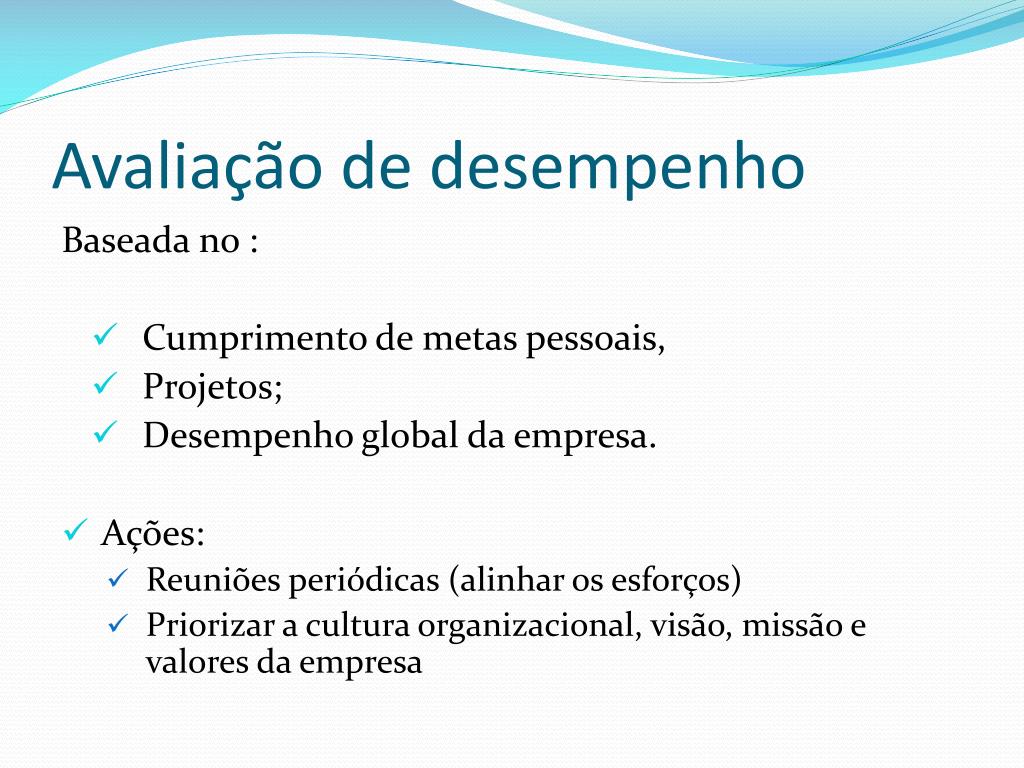 Avaliação de desempenho

Baseada no :

✓ Cumprimento de metas pessoais,
✓ Projetos;
✓ Desempenho global da empresa.

✓ Ações:
✓ Reuniões periódicas (alinhar os esforços)
✓ Priorizar a cultura organizacional, visão, missão e valores da empresa